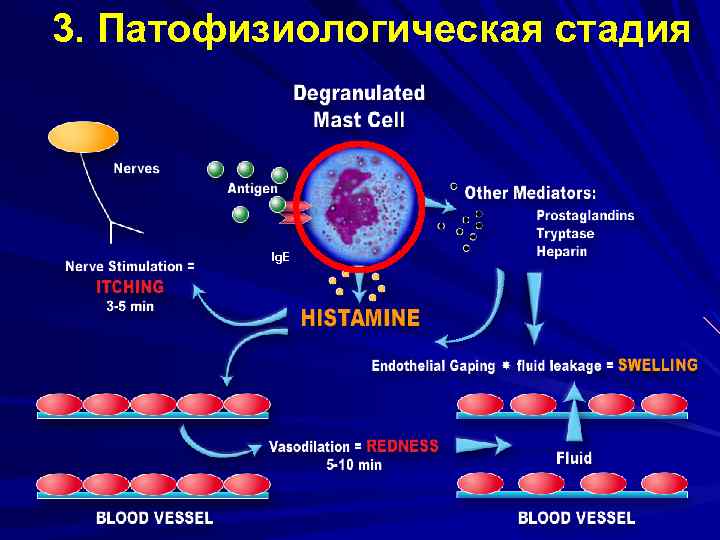 3. Патофизиологическая стадия

Degranulated Mast Cell

Nerves

Antigen

IgE

Other Mediators:
Prostaglandins
Tryptase
Heparin

Nerve Stimulation =
ITCHING
3-5 min

HISTAMINE

Endothelial Gaping * fluid leakage = SWELLING

Vasodilation = REDNESS
5-10 min

Fluid

BLOOD VESSEL

BLOOD VESSEL